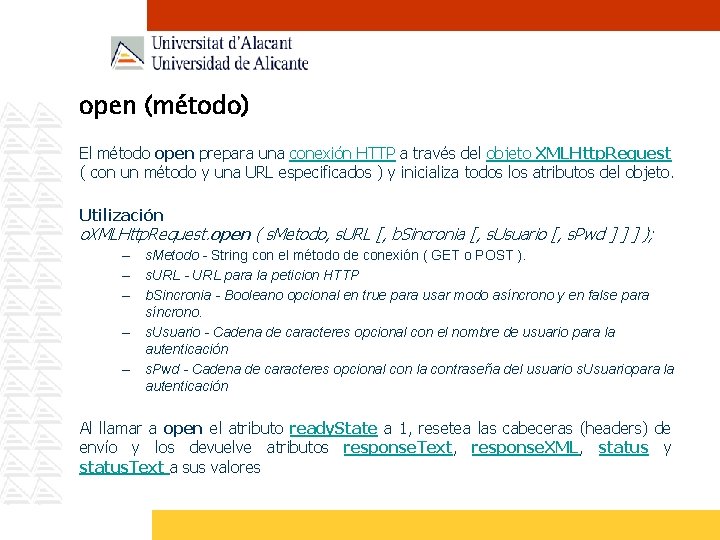 Universitat d'Alacant
Universidad de Alicante

open (método)

El método open prepara una conexión HTTP a través del objeto XMLHttpRequest ( con un método y una URL especificados ) y inicializa todos los atributos del objeto.

Utilización
oXMLHttpRequest.open ( sMetodo, sURL [, bSincronia [, sUsuario [, sPwd ] ] ] );

– sMetodo - String con el método de conexión ( GET o POST ).
– sURL - URL para la peticion HTTP
– bSincronia - Booleano opcional en true para usar modo asíncrono y en false para síncrono.
– sUsuario - Cadena de caracteres opcional con el nombre de usuario para la autenticación
– sPwd - Cadena de caracteres opcional con la contraseña del usuario sUsuariopara la autenticación

Al llamar a open el atributo readyState a 1, resetea las cabeceras (headers) de envío y los devuelve atributos responseText, responseXML, status y statusText a sus valores